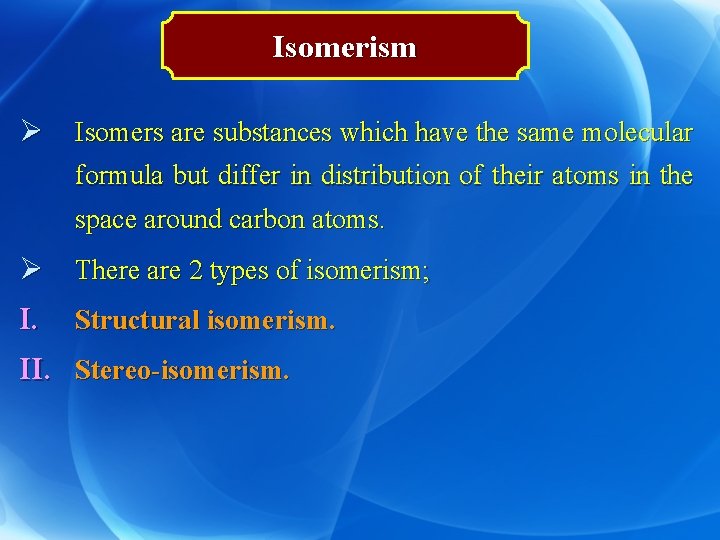 Isomerism

➢ Isomers are substances which have the same molecular formula but differ in distribution of their atoms in the space around carbon atoms.

➢ There are 2 types of isomerism;

I. Structural isomerism.

II. Stereo-isomerism.